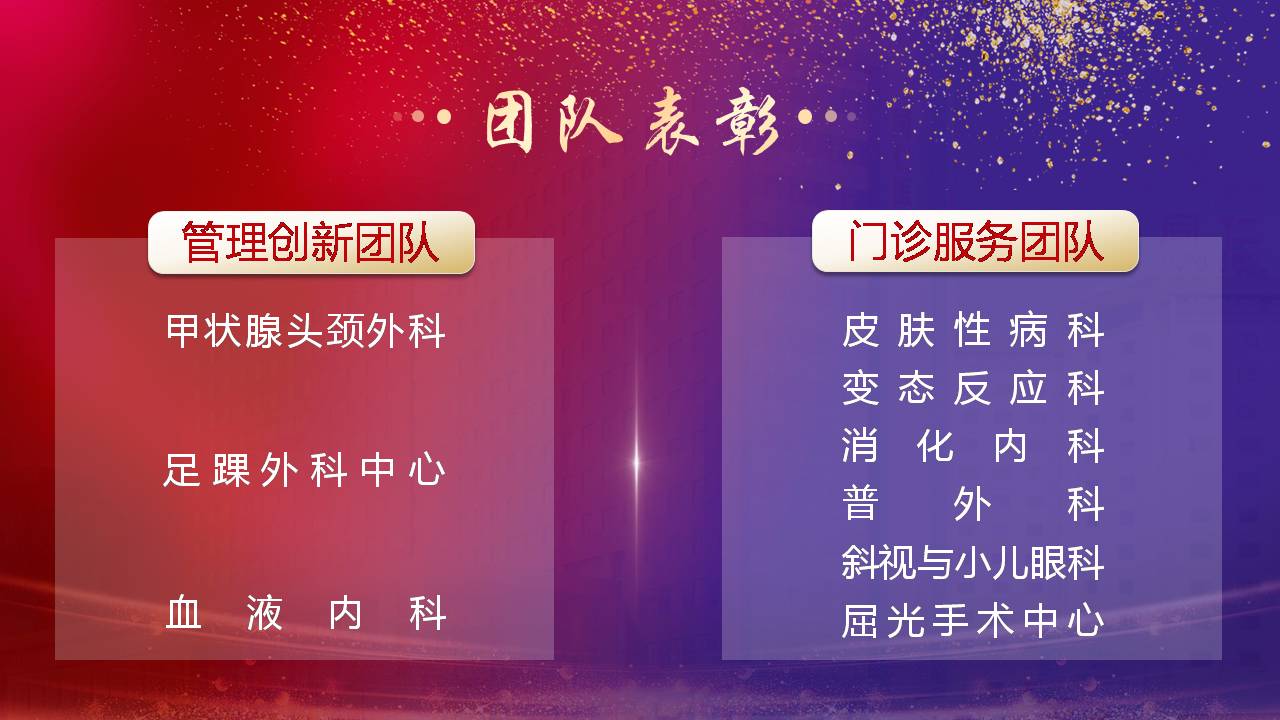 团队表彰

管理创新团队

甲状腺头颈外科

足踝外科中心

血液内科

门诊服务团队

皮肤性病科
变态反应科
消化内科
普外科
斜视与小儿眼科
屈光手术中心